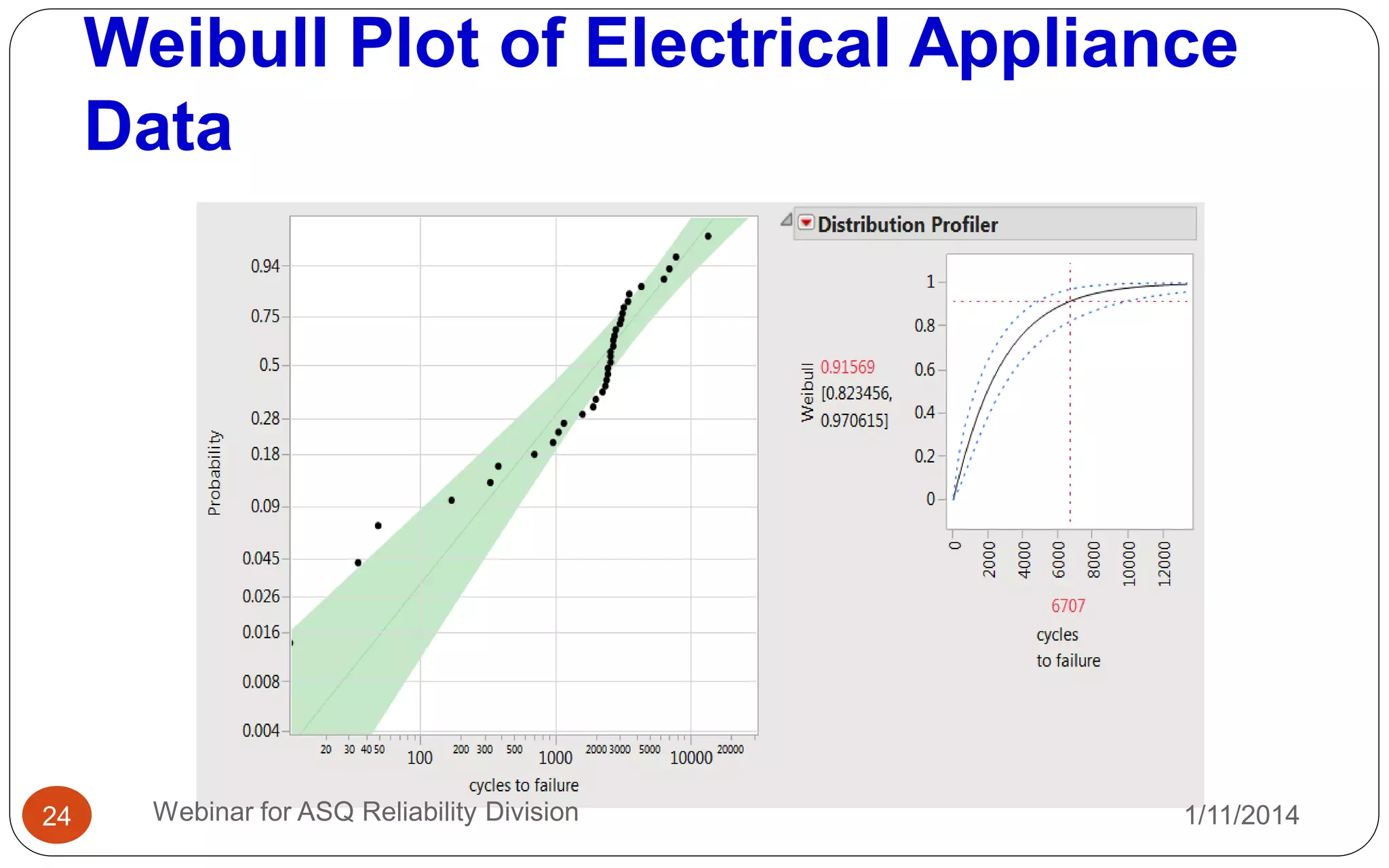 Weibull Plot of Electrical Appliance Data

Probability

0.94
0.75
0.5
0.28
0.18
0.09
0.045
0.026
0.016
0.008
0.004

20 30 40 50 100 200 300 500 1000 2000 3000 5000 10000 20000

cycles to failure

Distribution Profiler

Weibull
0.91569
[0.823456,
0.970615]

1
0.8
0.6
0.4
0.2
0

0
2000
4000
6000
8000
10000
12000

6707
cycles
to failure

24
Webinar for ASQ Reliability Division
1/11/2014